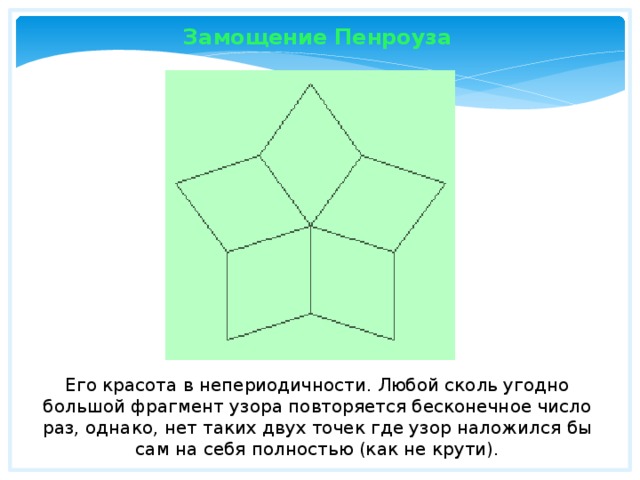 Замощение Пенроуза

Его красота в непериодичности. Любой сколь угодно большой фрагмент узора повторяется бесконечное число раз, однако, нет таких двух точек где узор наложился бы сам на себя полностью (как не крути).